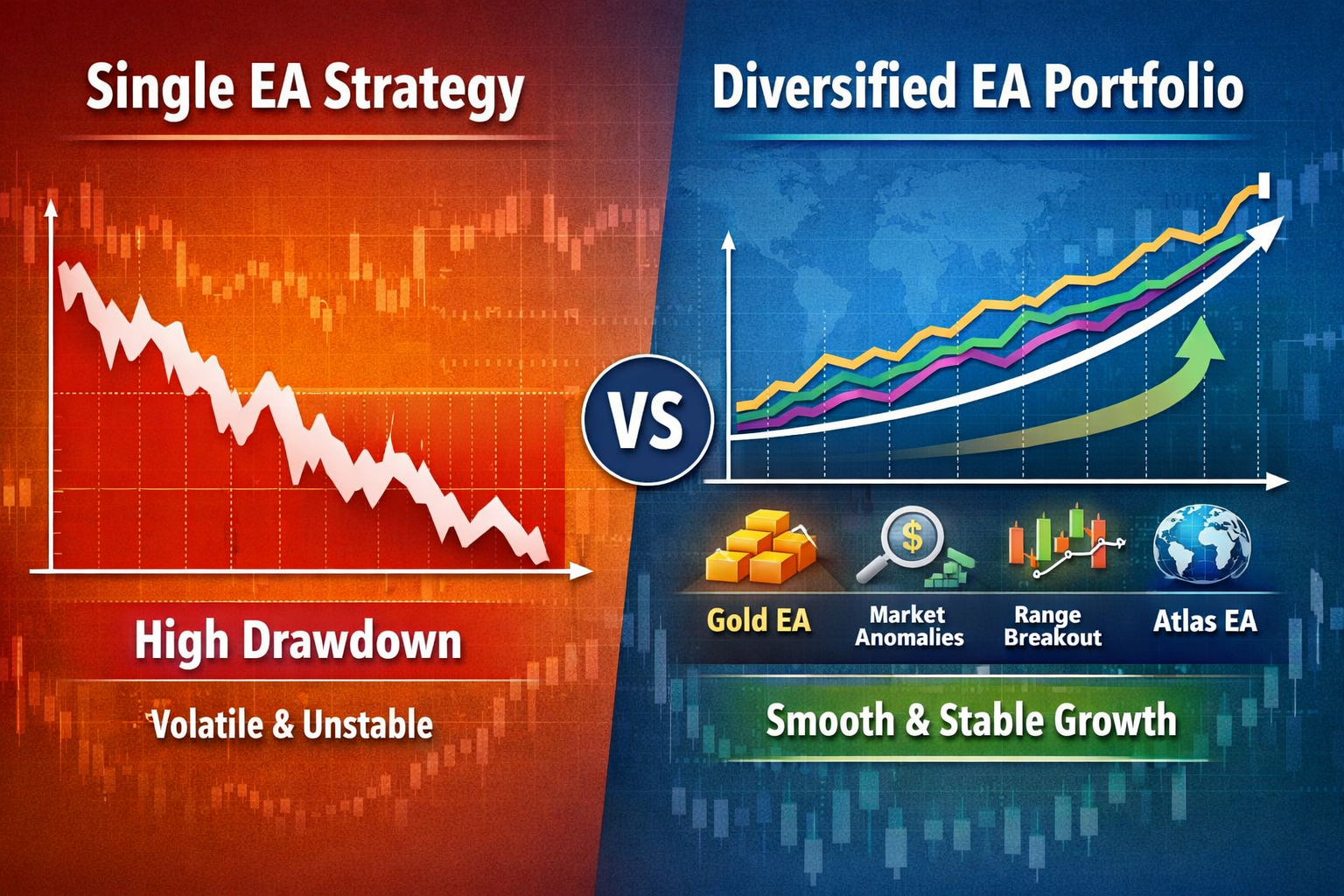 Single EA Strategy

High Drawdown

Volatile & Unstable

VS

Diversified EA Portfolio

$

Gold EA

Market Anomalies

Range Breakout

Atlas EA

Smooth & Stable Growth